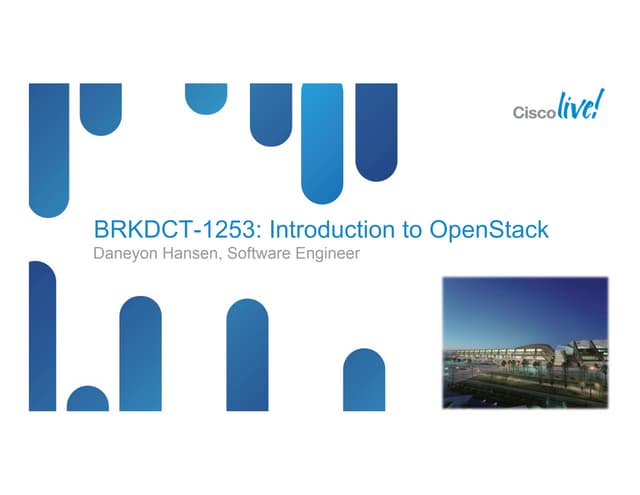 Cisco live!

BRKDCT-1253: Introduction to OpenStack
Daneyon Hansen, Software Engineer